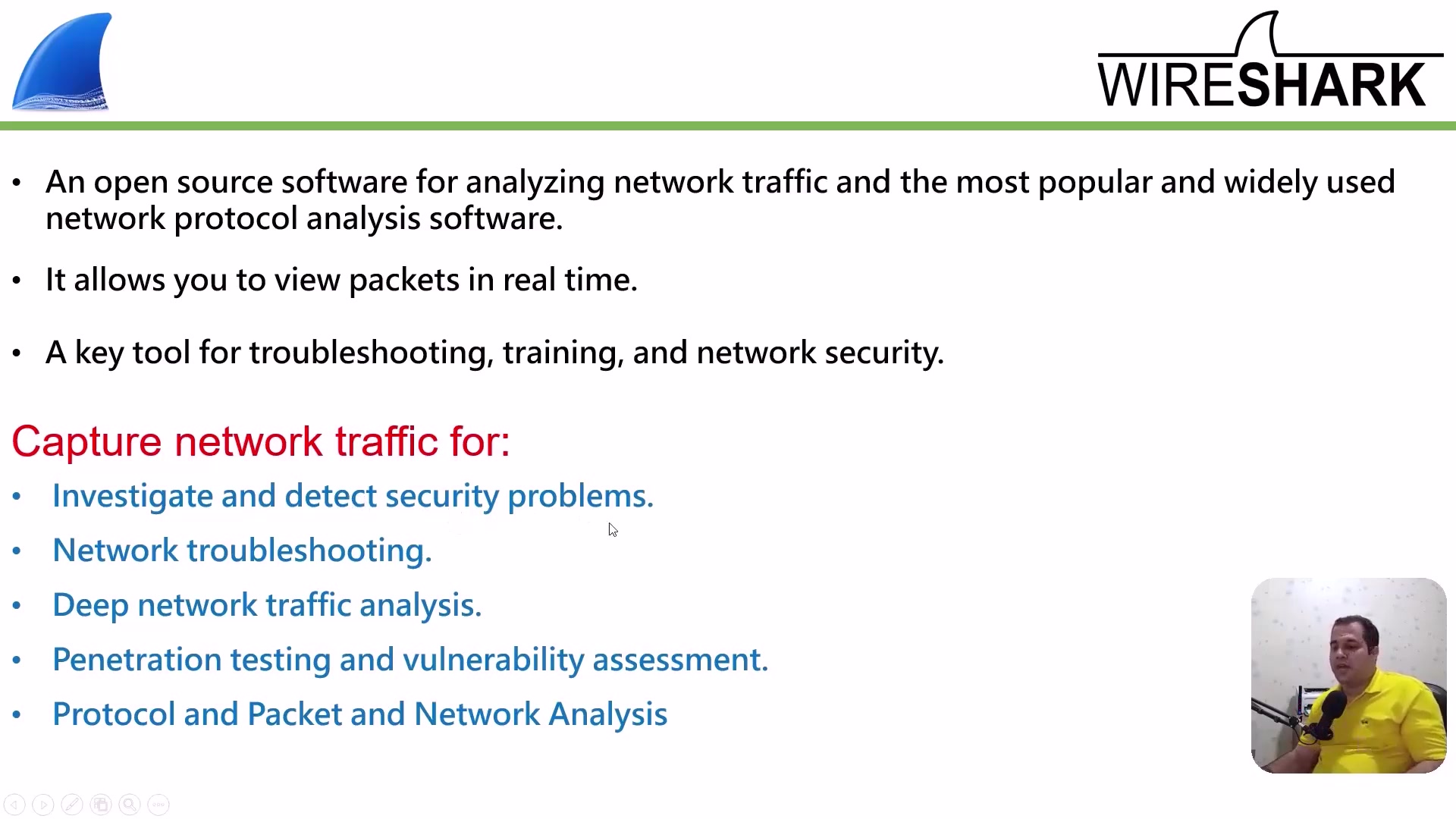 WIRESHARK

• An open source software for analyzing network traffic and the most popular and widely used network protocol analysis software.

• It allows you to view packets in real time.

• A key tool for troubleshooting, training, and network security.

Capture network traffic for:

• Investigate and detect security problems.

• Network troubleshooting.

• Deep network traffic analysis.

• Penetration testing and vulnerability assessment.

• Protocol and Packet and Network Analysis